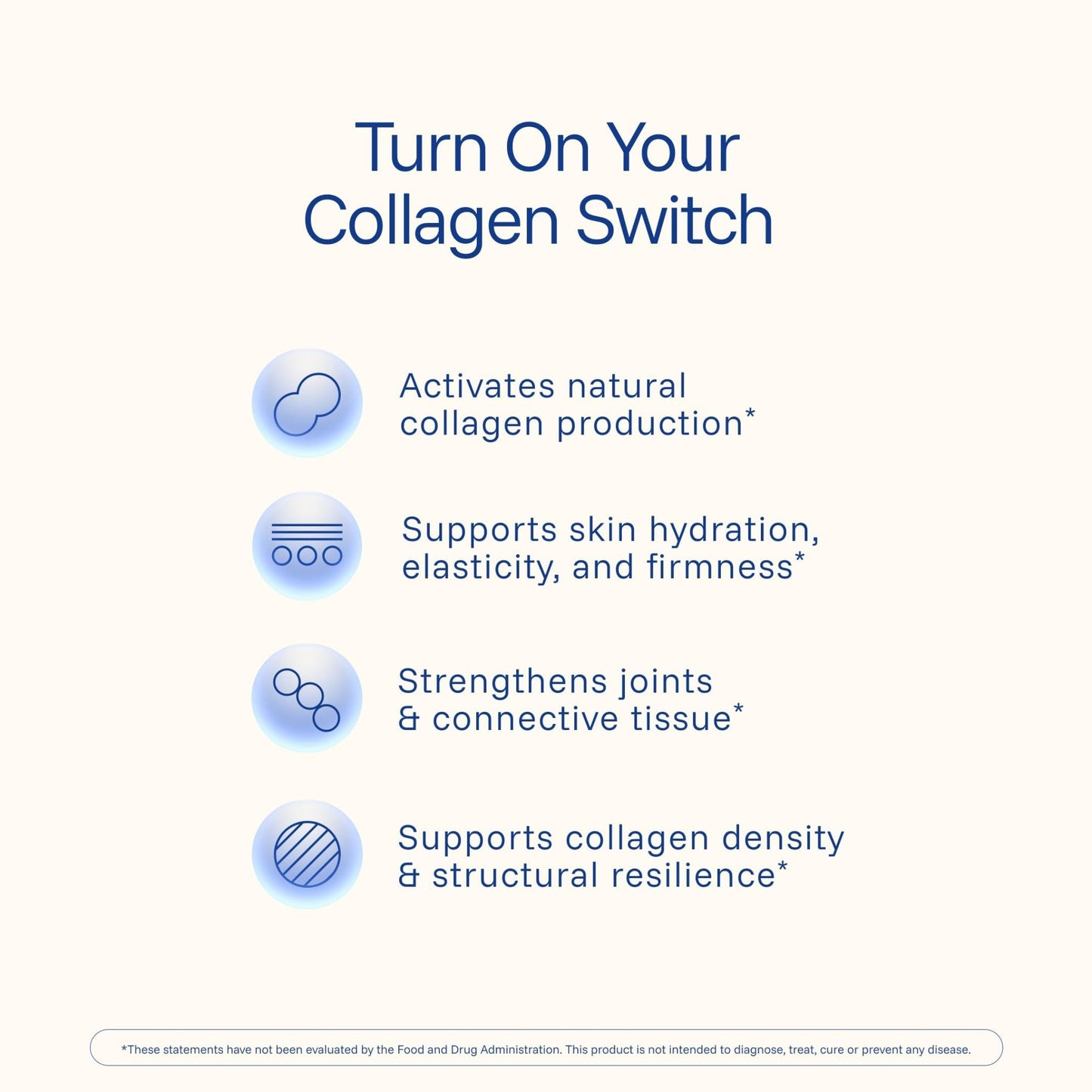 Turn On Your Collagen Switch

Activates natural collagen production*

Supports skin hydration, elasticity, and firmness*

Strengthens joints & connective tissue*

Supports collagen density & structural resilience*

*These statements have not been evaluated by the Food and Drug Administration. This product is not intended to diagnose, treat, cure or prevent any disease.